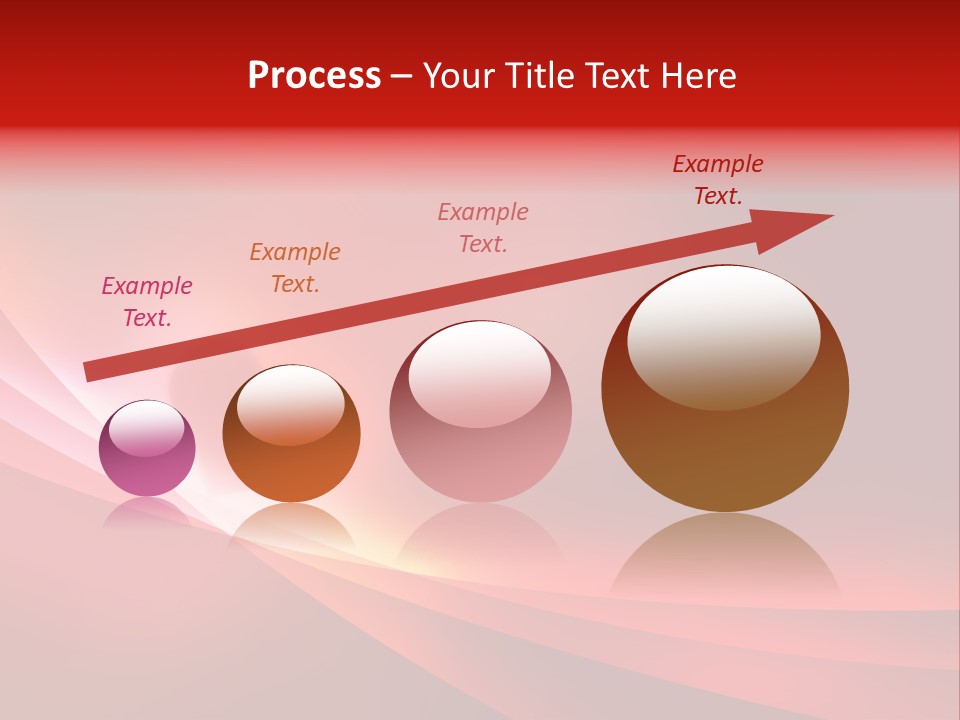 Process – Your Title Text Here

Example Text.

Example Text.

Example Text.

Example Text.